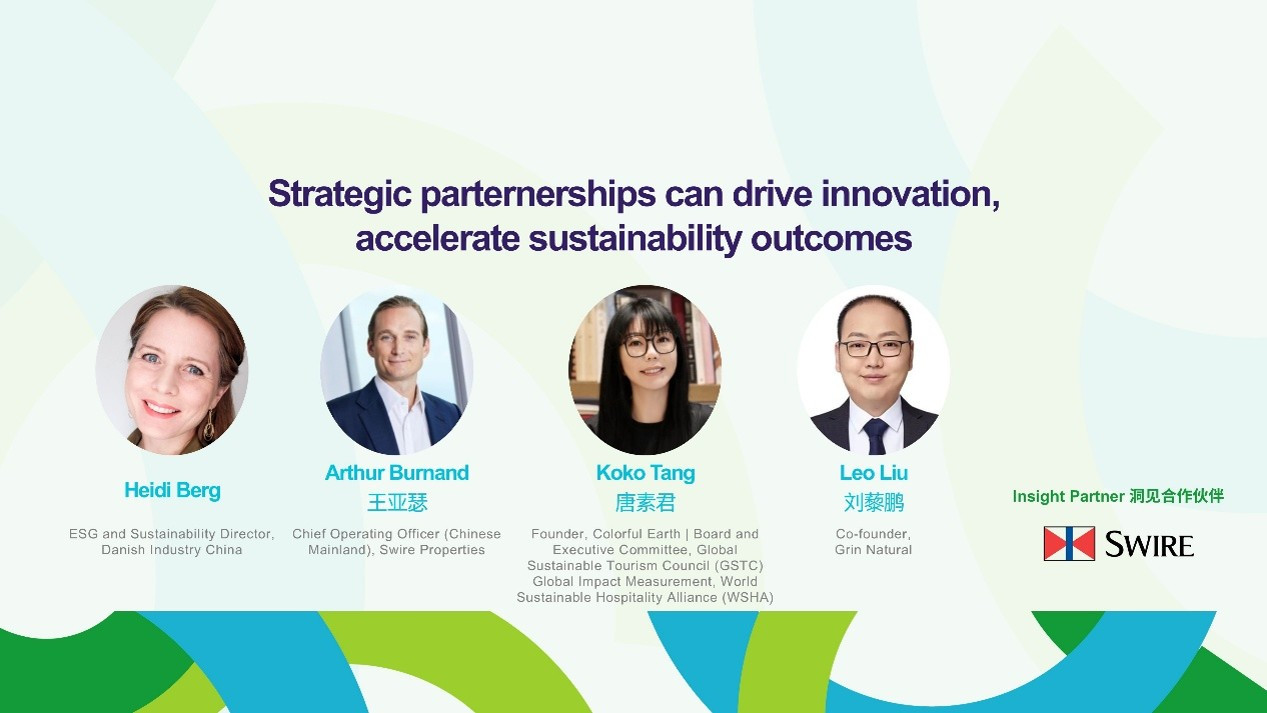 Strategic parternerships can drive innovation, accelerate sustainability outcomes

Heidi Berg

ESG and Sustainability Director, Danish Industry China

Arthur Burnand
王亚瑟

Chief Operating Officer (Chinese Mainland), Swire Properties

Koko Tang
唐素君

Founder, Colorful Earth | Board and Executive Committee, Global Sustainable Tourism Council (GSTC) Global Impact Measurement, World Sustainable Hospitality Alliance (WSHA)

Leo Liu
刘藜鹏

Co-founder, Grin Natural

Insight Partner 洞见合作伙伴

SWIRE